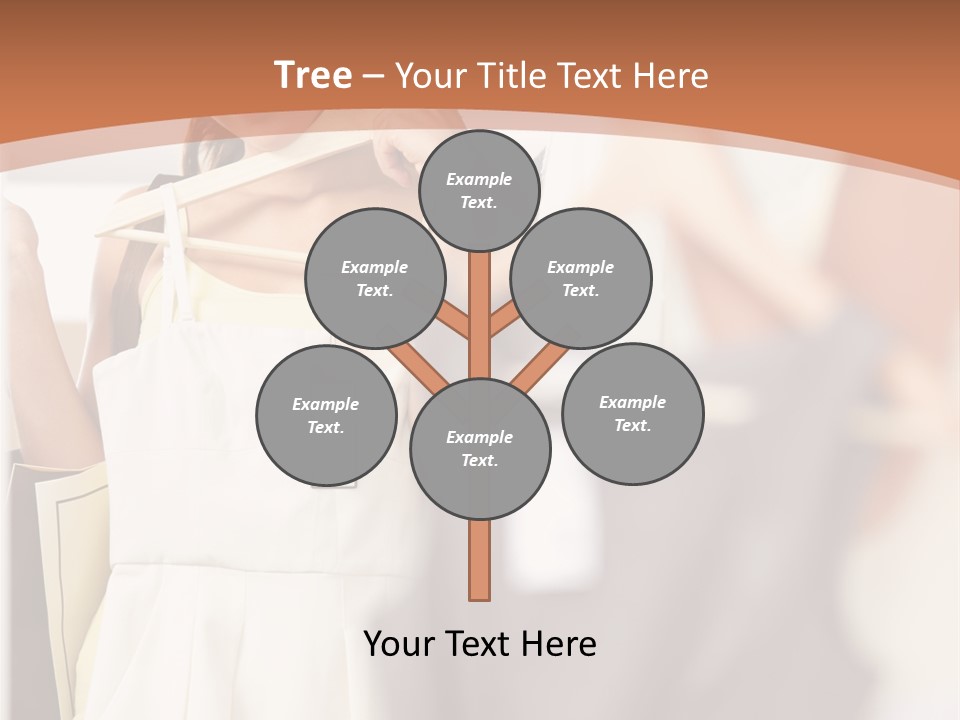 Tree – Your Title Text Here

Example Text.

Example Text.

Example Text.

Example Text.

Example Text.

Example Text.

Your Text Here